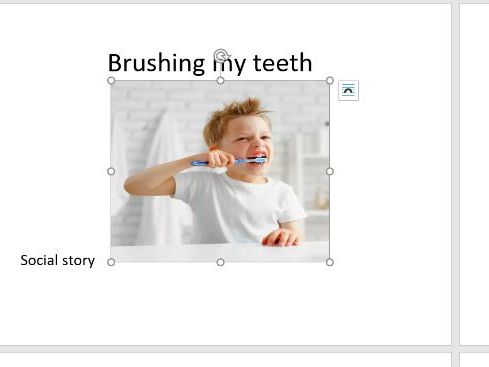 Brushing my teeth

Social story